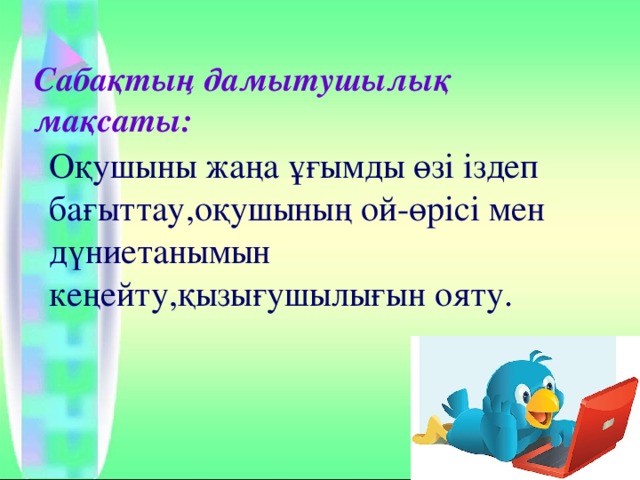 Сабақтың дамытушылық мақсаты:

Оқушыны жаңа ұғымды өзі іздеп бағыттау,оқушының ой-өрісі мен дүниетанымын кеңейту,қызығушылығын ояту.